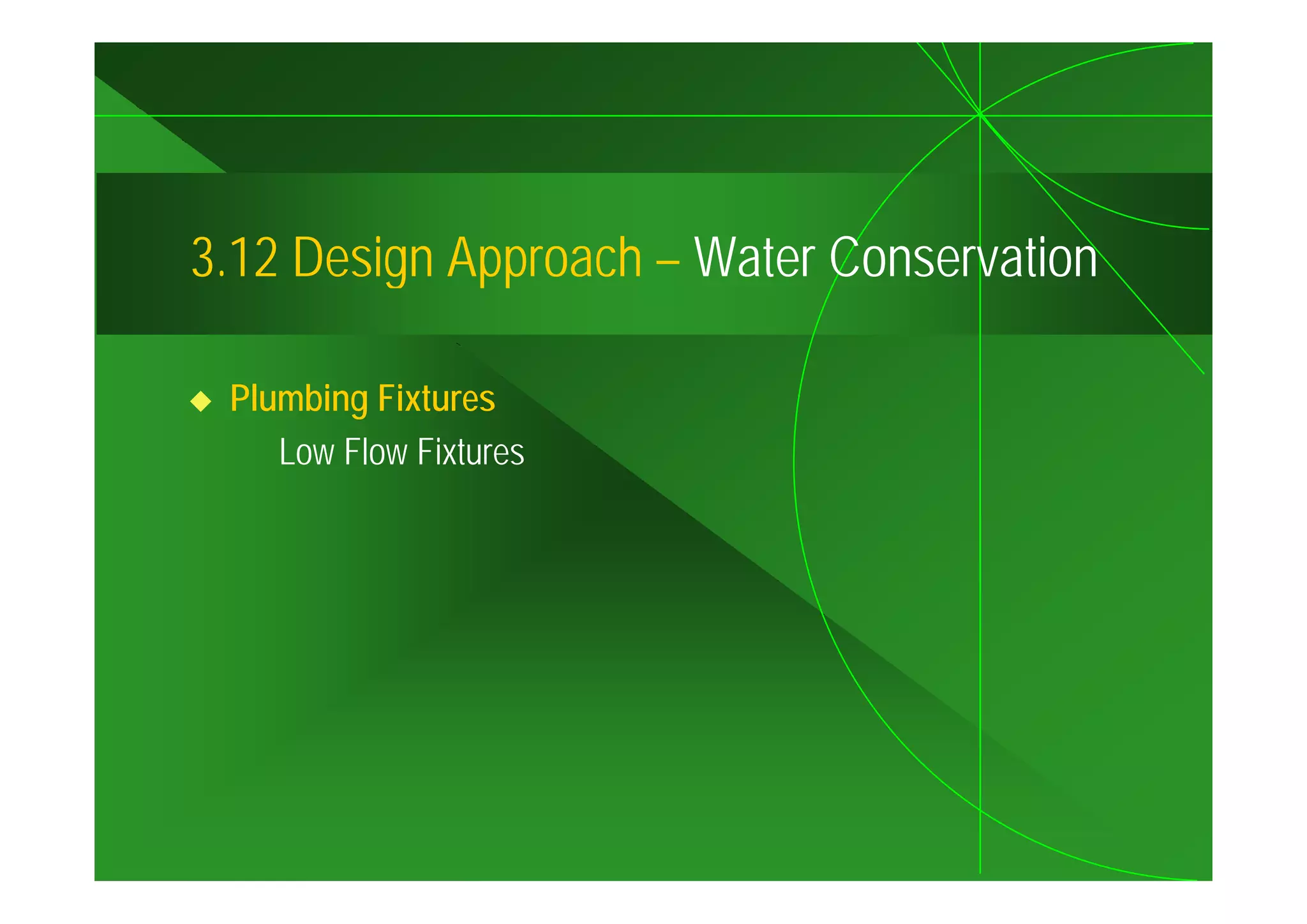 3.12 Design Approach – Water Conservation

◆ Plumbing Fixtures

Low Flow Fixtures